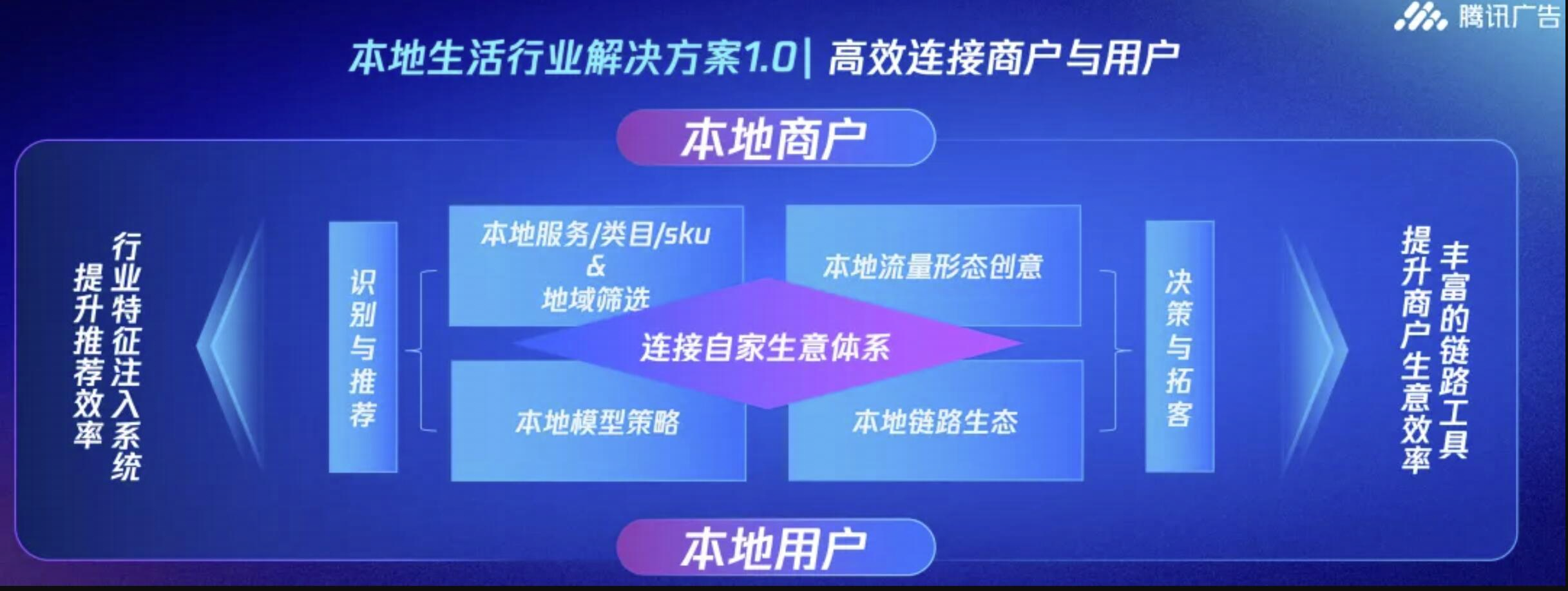 腾讯广告

本地生活行业解决方案1.0| 高效连接商户与用户

本地商户

行业特征注入系统
提升推荐效率

识别与推荐

本地服务/类目/sku
&
地域筛选

本地流量形态创意

连接自家生意体系

本地模型策略

本地链路生态

决策与拓客

丰富的链路工具
提升商户生意效率

本地用户